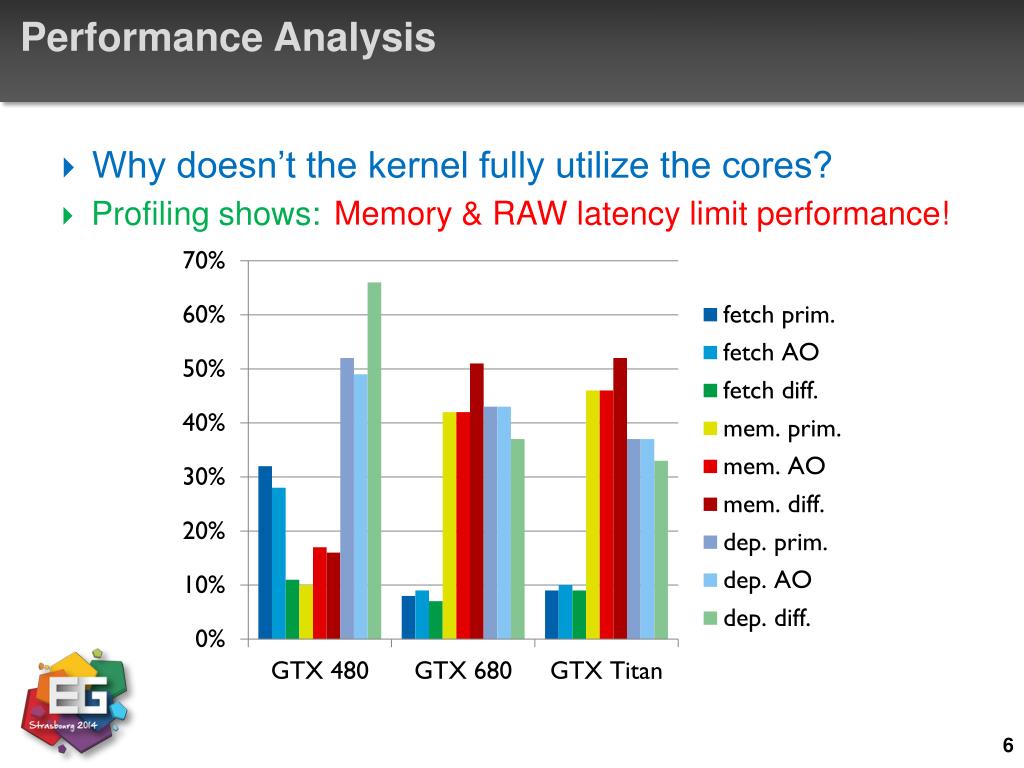 Performance Analysis

Why doesn't the kernel fully utilize the cores?

Profiling shows: Memory & RAW latency limit performance!

70%
60%
50%
40%
30%
20%
10%
0%

GTX 480
GTX 680
GTX Titan

fetch prim.
fetch AO
fetch diff.
mem. prim.
mem. AO
mem. diff.
dep. prim.
dep. AO
dep. diff.

EG
Strasbourg 2014

6